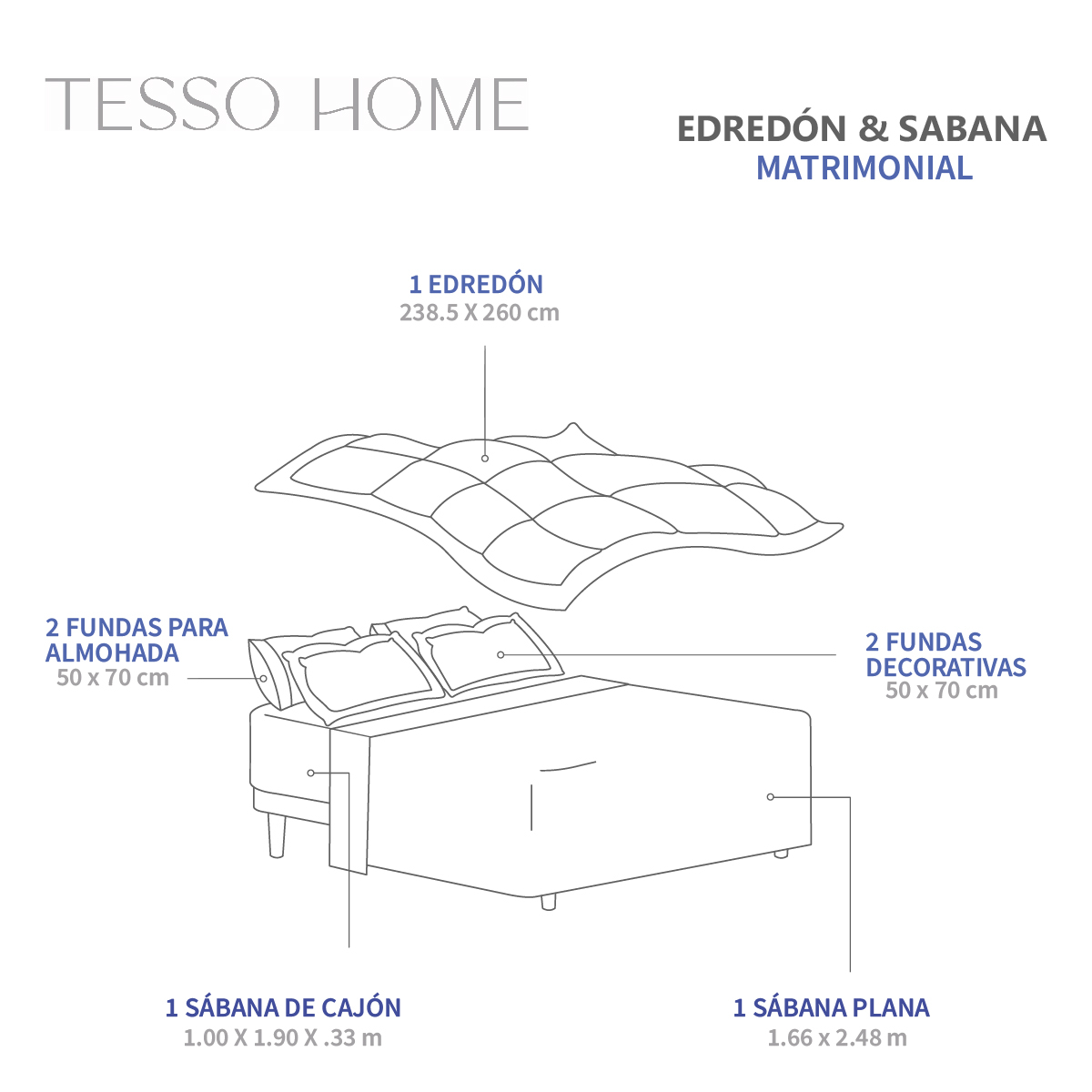 TESSO HOME

EDREDÓN & SABANA
MATRIMONIAL

1 EDREDÓN
238.5 X 260 cm

2 FUNDAS PARA ALMOHADA
50 x 70 cm

2 FUNDAS DECORATIVAS
50 x 70 cm

1 SÁBANA DE CAJÓN
1.00 X 1.90 X .33 m

1 SÁBANA PLANA
1.66 x 2.48 m